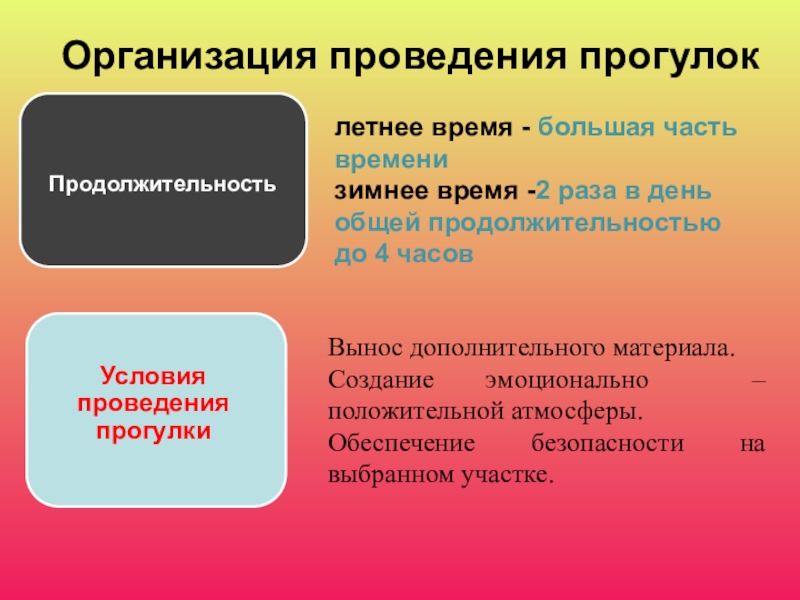 Организация проведения прогулок

Продолжительность

летнее время - большая часть времени
зимнее время -2 раза в день общей продолжительностью до 4 часов

Условия проведения прогулки

Вынос дополнительного материала.
Создание эмоционально – положительной атмосферы.
Обеспечение безопасности на выбранном участке.